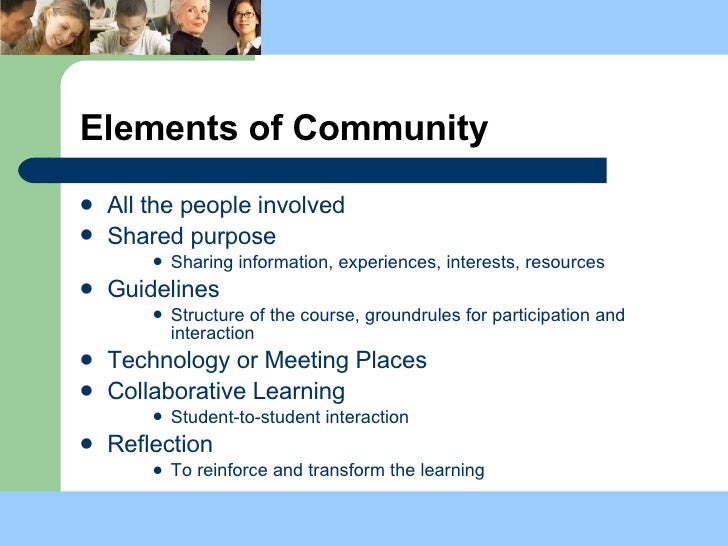 Elements of Community

- All the people involved
- Shared purpose
  - Sharing information, experiences, interests, resources
- Guidelines
  - Structure of the course, groundrules for participation and interaction
- Technology or Meeting Places
- Collaborative Learning
  - Student-to-student interaction
- Reflection
  - To reinforce and transform the learning